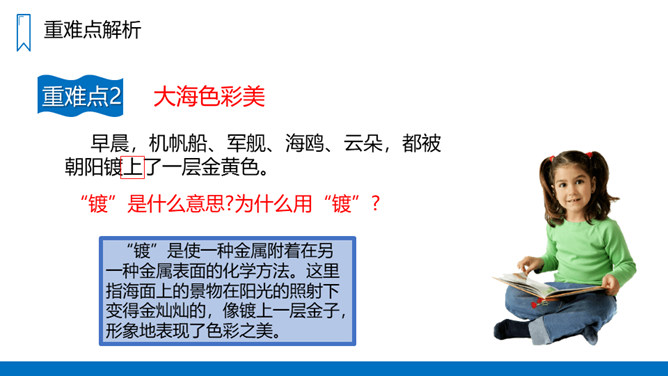 重难点解析

重难点2　大海色彩美

早晨，机帆船、军舰、海鸥、云朵，都被朝阳镀上了一层金黄色。

“镀”是什么意思?为什么用“镀”？

“镀”是使一种金属附着在另一种金属表面的化学方法。这里指海面上的景物在阳光的照射下变得金灿灿的，像镀上一层金子，形象地表现了色彩之美。